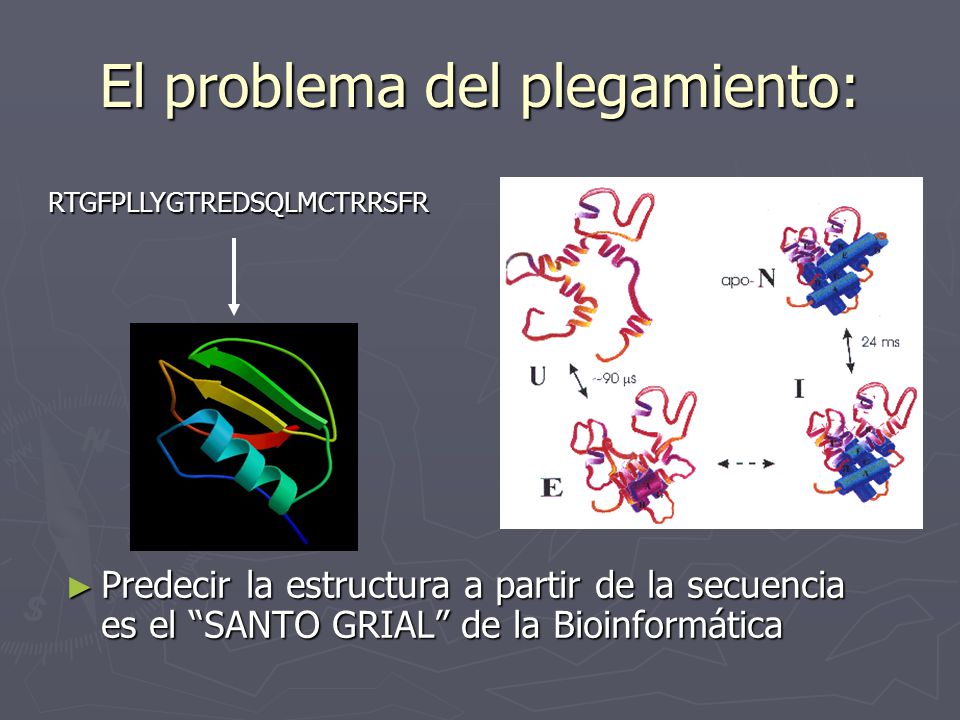 El problema del plegamiento:

RTGFPLLYGTREDSQLMCTRRSFR

apo- N

24 ms

U

~90 μs

I

E

► Predecir la estructura a partir de la secuencia es el “SANTO GRIAL” de la Bioinformática